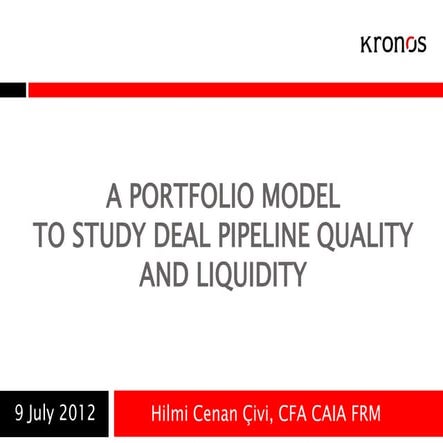 Kronos

A PORTFOLIO MODEL TO STUDY DEAL PIPELINE QUALITY AND LIQUIDITY

9 July 2012

Hilmi Cenan Çivi, CFA CAIA FRM